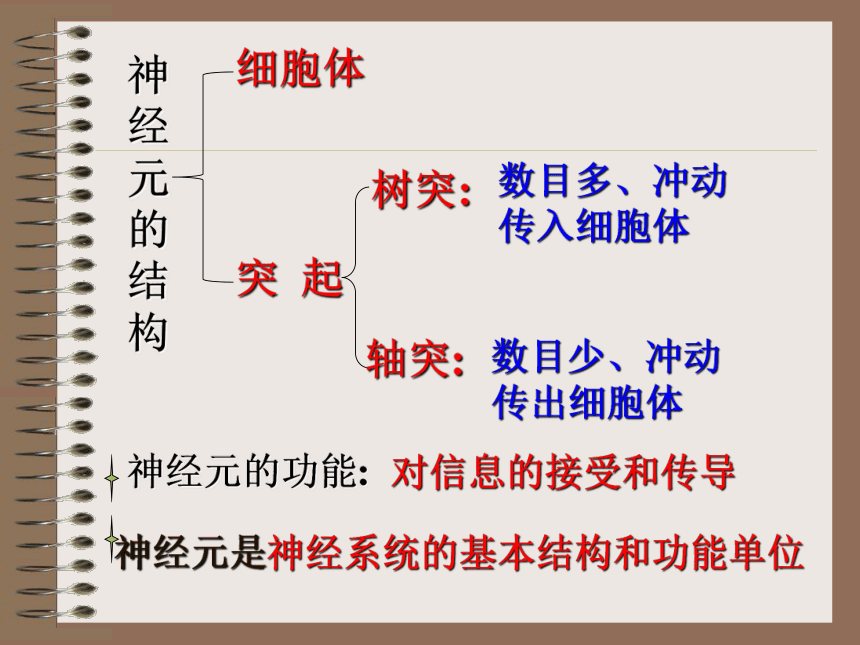 神经元的结构

细胞体

突 起

树突：数目多、冲动传入细胞体

轴突：数目少、冲动传出细胞体

神经元的功能：对信息的接受和传导

神经元是神经系统的基本结构和功能单位